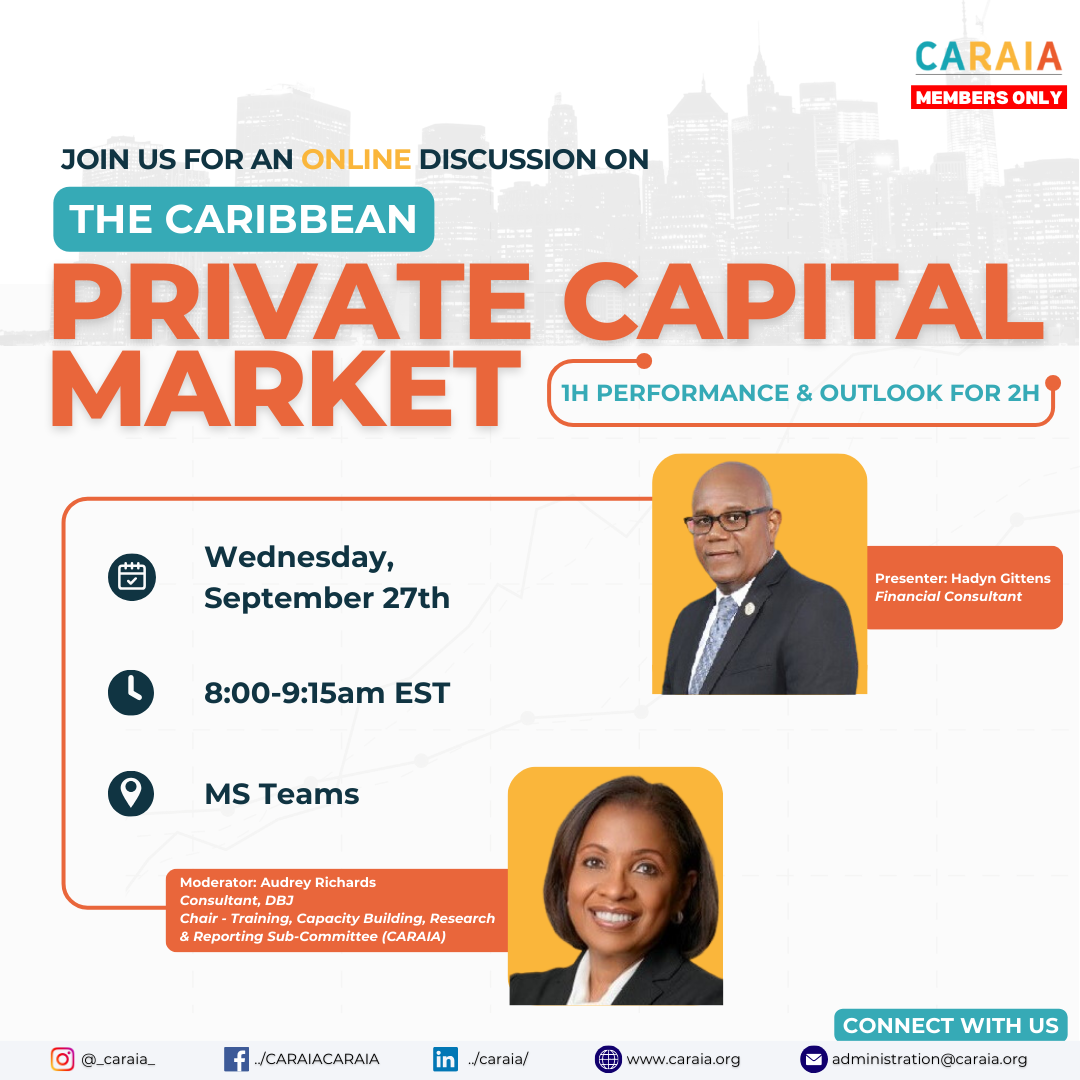 CARAIA
MEMBERS ONLY

JOIN US FOR AN ONLINE DISCUSSION ON

THE CARIBBEAN

PRIVATE CAPITAL MARKET

1H PERFORMANCE & OUTLOOK FOR 2H

Wednesday, September 27th

8:00-9:15am EST

MS Teams

Presenter: Hadyn Gittens
Financial Consultant

Moderator: Audrey Richards
Consultant, DBJ
Chair - Training, Capacity Building, Research & Reporting Sub-Committee (CARAIA)

CONNECT WITH US

@_caraia_ ../CARAIACARAIA ../caraia/ www.caraia.org administration@caraia.org